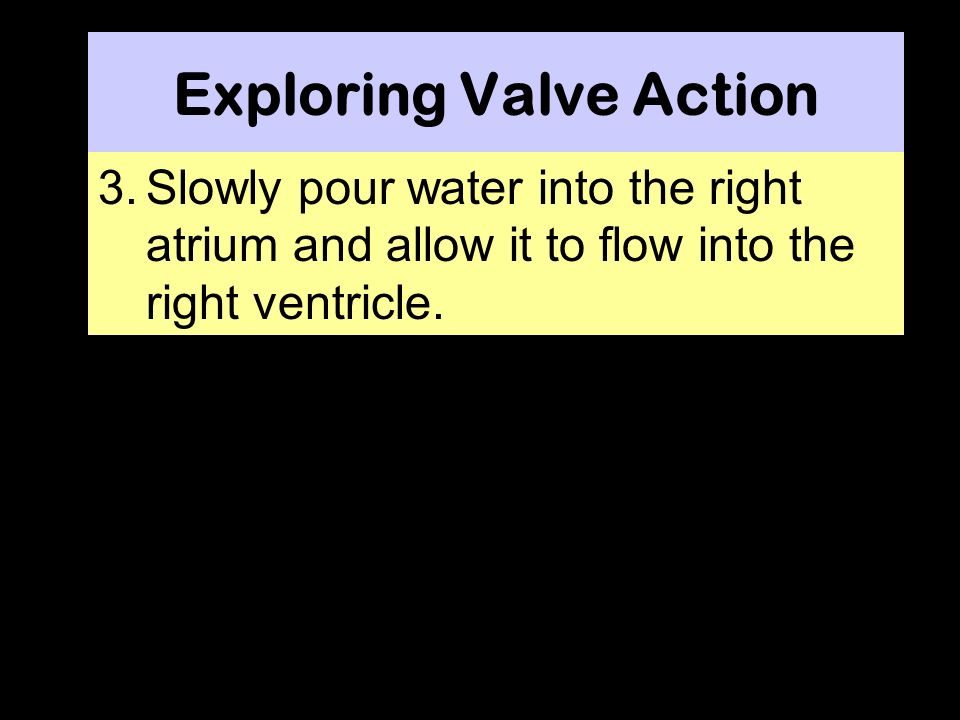 Exploring Valve Action

3. Slowly pour water into the right atrium and allow it to flow into the right ventricle.